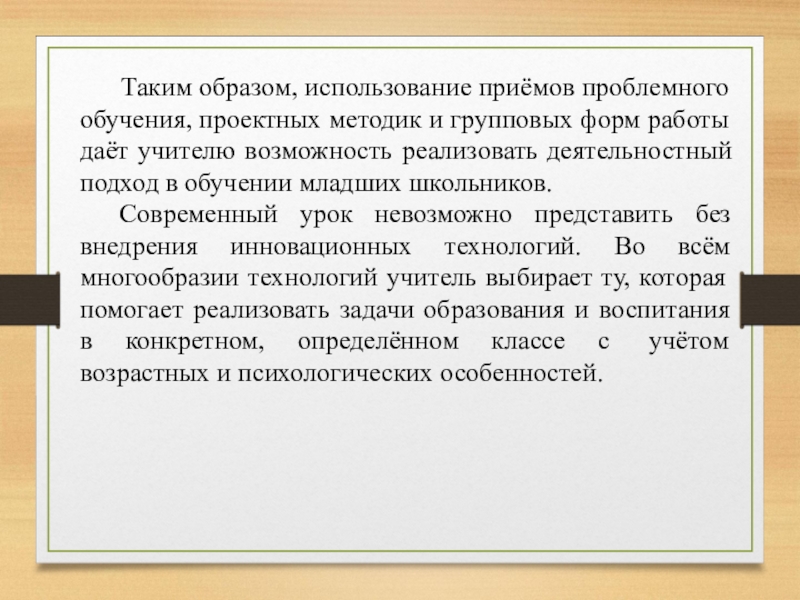 Таким образом, использование приёмов проблемного обучения, проектных методик и групповых форм работы даёт учителю возможность реализовать деятельностный подход в обучении младших школьников.

Современный урок невозможно представить без внедрения инновационных технологий. Во всём многообразии технологий учитель выбирает ту, которая помогает реализовать задачи образования и воспитания в конкретном, определённом классе с учётом возрастных и психологических особенностей.